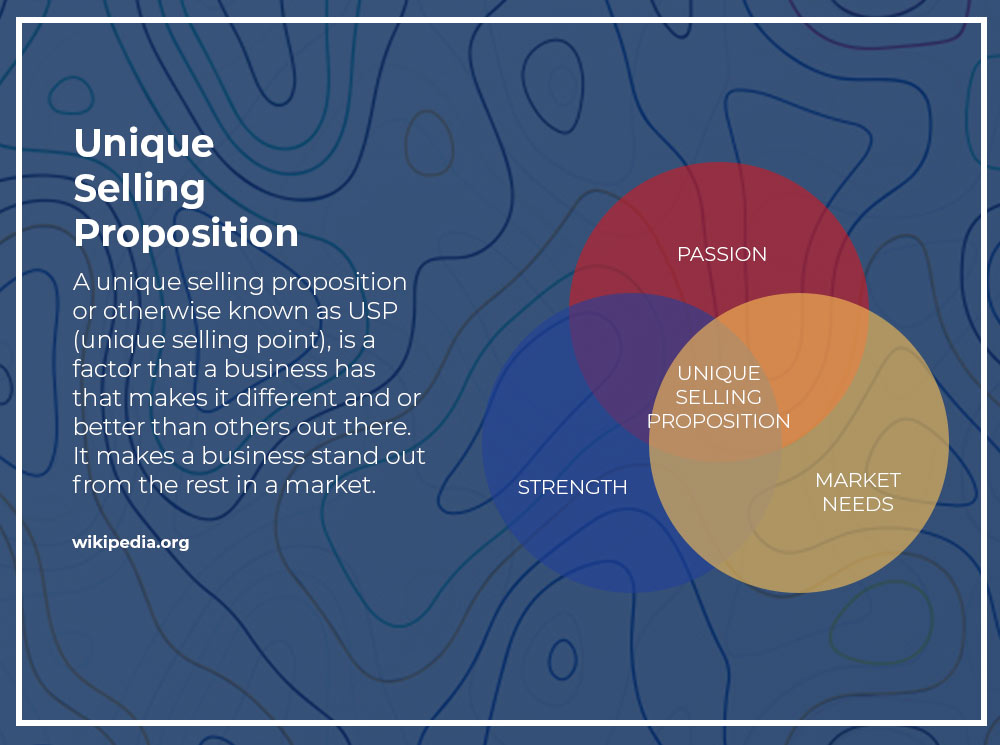 Unique Selling Proposition

A unique selling proposition or otherwise known as USP (unique selling point), is a factor that a business has that makes it different and or better than others out there. It makes a business stand out from the rest in a market.

wikipedia.org

PASSION

UNIQUE SELLING PROPOSITION

STRENGTH

MARKET NEEDS